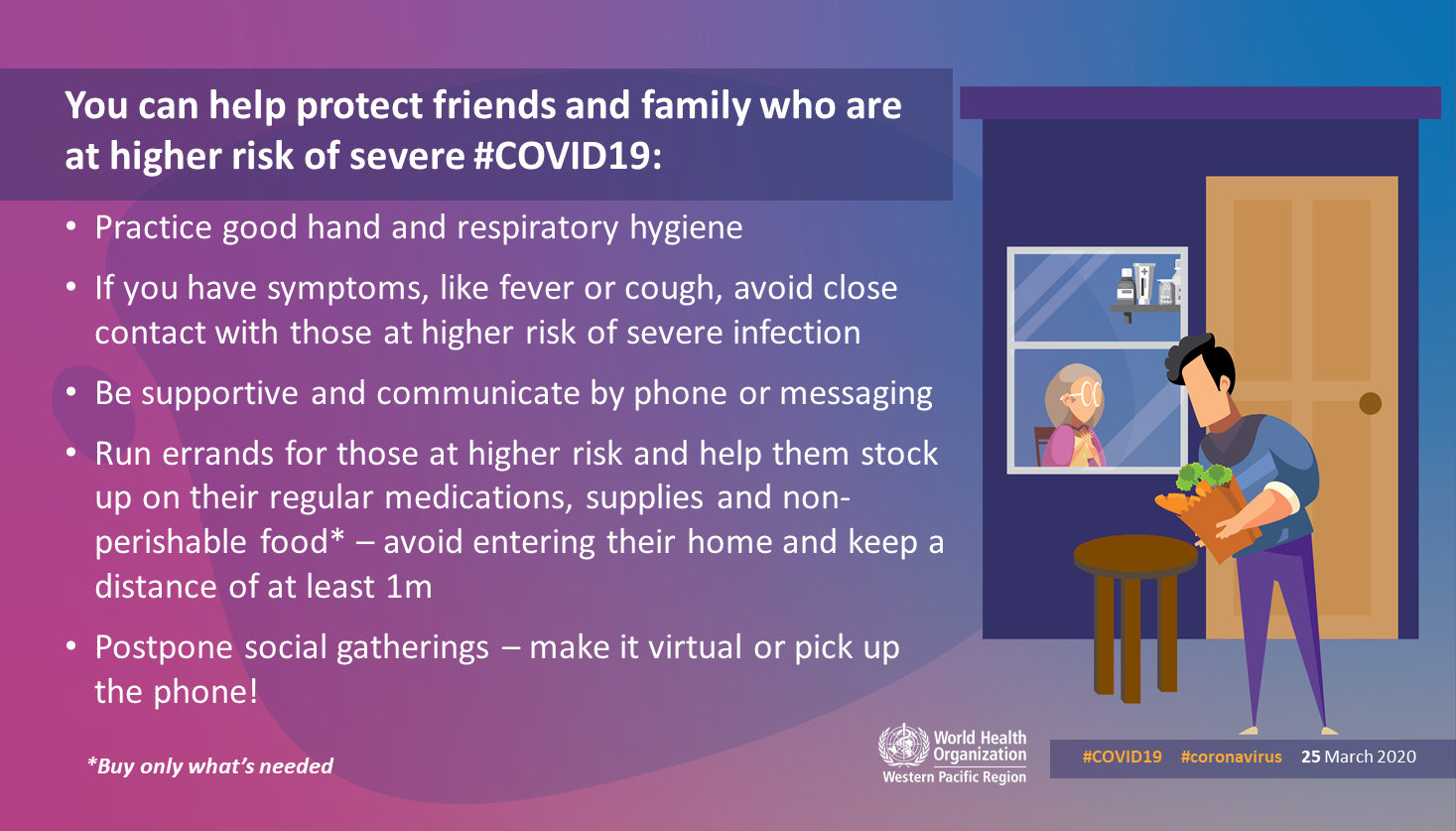 You can help protect friends and family who are at higher risk of severe #COVID19:

• Practice good hand and respiratory hygiene

• If you have symptoms, like fever or cough, avoid close contact with those at higher risk of severe infection

• Be supportive and communicate by phone or messaging

• Run errands for those at higher risk and help them stock up on their regular medications, supplies and non-perishable food* – avoid entering their home and keep a distance of at least 1m

• Postpone social gatherings – make it virtual or pick up the phone!

*Buy only what's needed

World Health Organization
Western Pacific Region

#COVID19 #coronavirus 25 March 2020